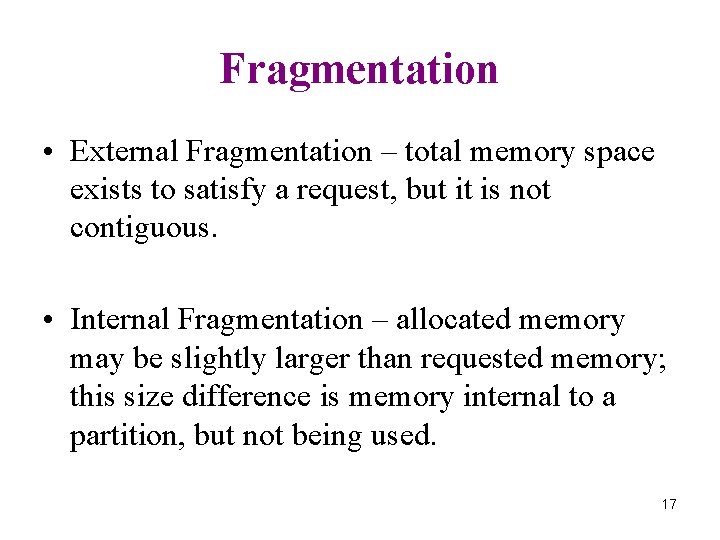 Fragmentation

• External Fragmentation – total memory space exists to satisfy a request, but it is not contiguous.

• Internal Fragmentation – allocated memory may be slightly larger than requested memory; this size difference is memory internal to a partition, but not being used.

17